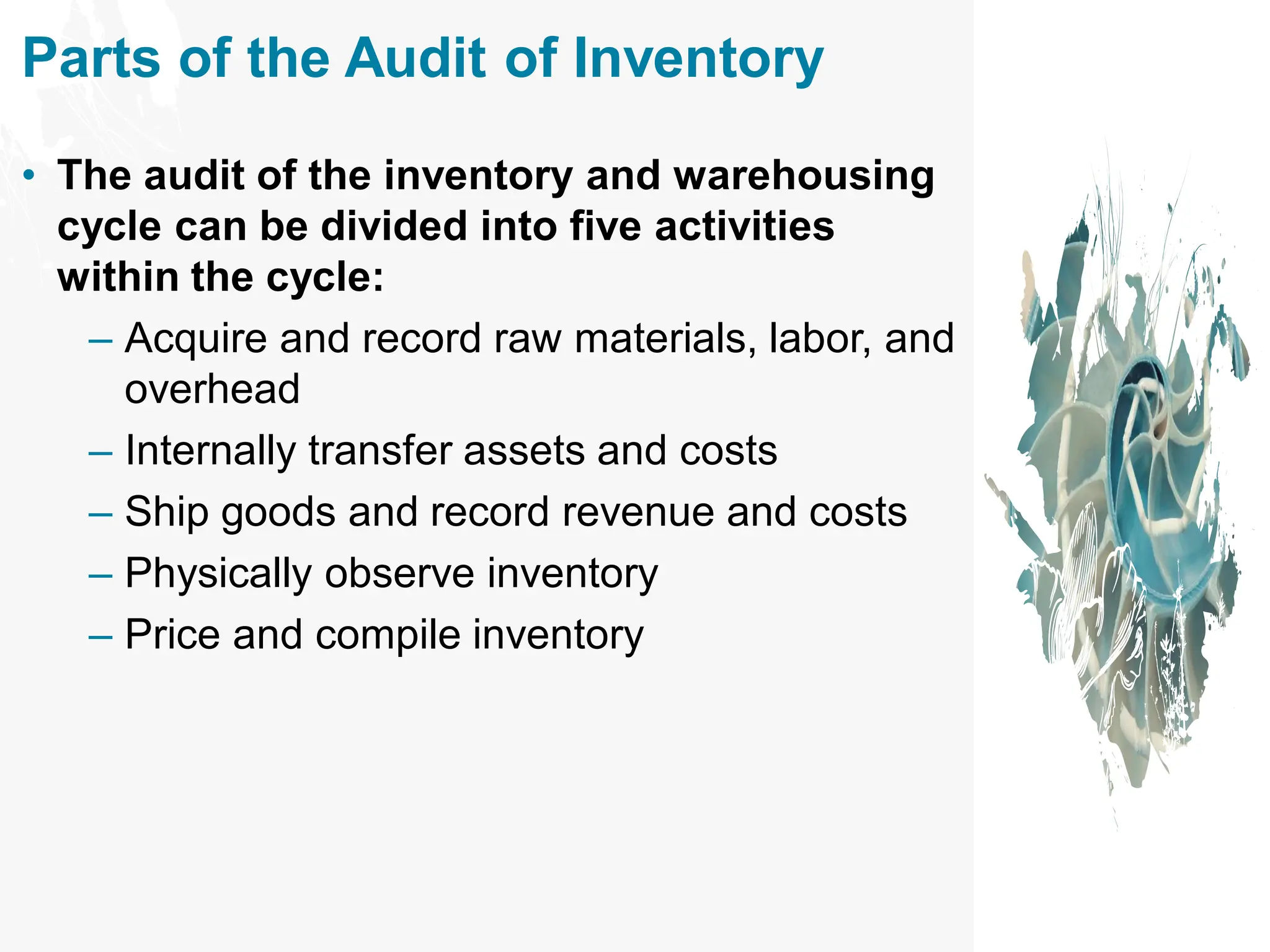 Parts of the Audit of Inventory

• The audit of the inventory and warehousing cycle can be divided into five activities within the cycle:
– Acquire and record raw materials, labor, and overhead
– Internally transfer assets and costs
– Ship goods and record revenue and costs
– Physically observe inventory
– Price and compile inventory